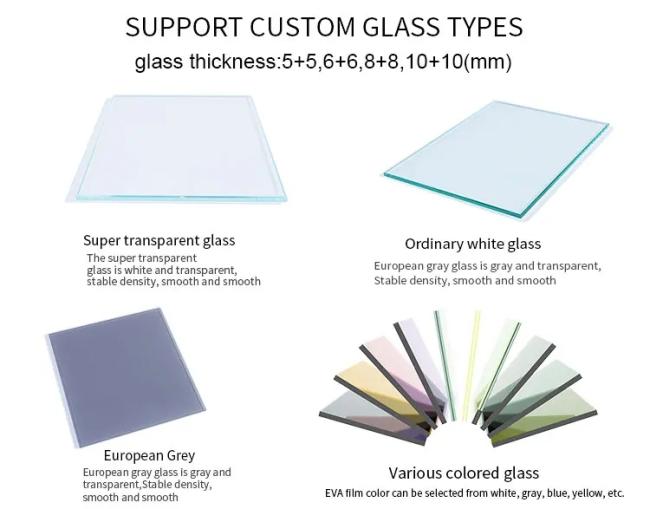 SUPPORT CUSTOM GLASS TYPES

glass thickness:5+5,6+6,8+8,10+10(mm)

Super transparent glass

The super transparent glass is white and transparent, stable density, smooth and smooth

Ordinary white glass

European gray glass is gray and transparent, Stable density, smooth and smooth

European Grey

European gray glass is gray and transparent,Stable density, smooth and smooth

Various colored glass

EVA film color can be selected from white, gray, blue, yellow, etc.